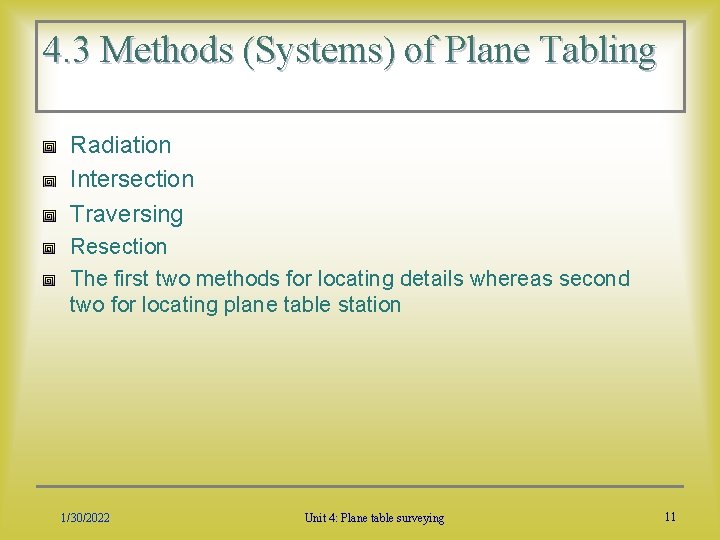 4.3 Methods (Systems) of Plane Tabling

Radiation

Intersection

Traversing

Resection

The first two methods for locating details whereas second two for locating plane table station

1/30/2022

Unit 4: Plane table surveying

11